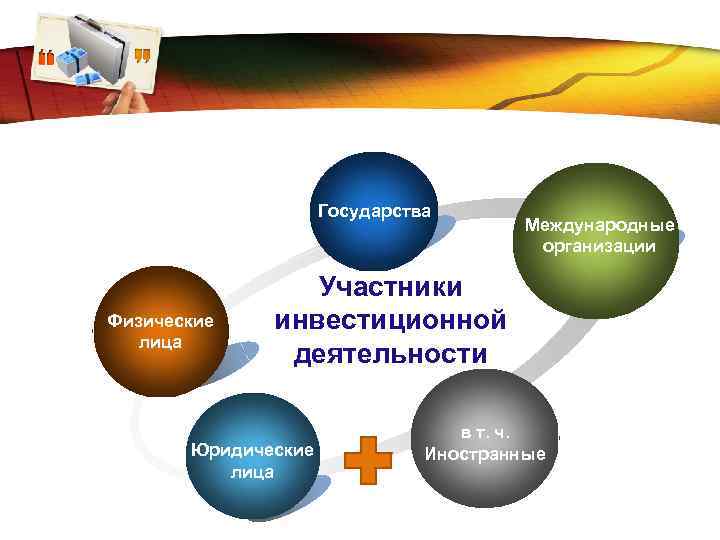 Государства

Международные организации

Участники инвестиционной деятельности

Физические лица

Юридические лица

в т. ч. Иностранные